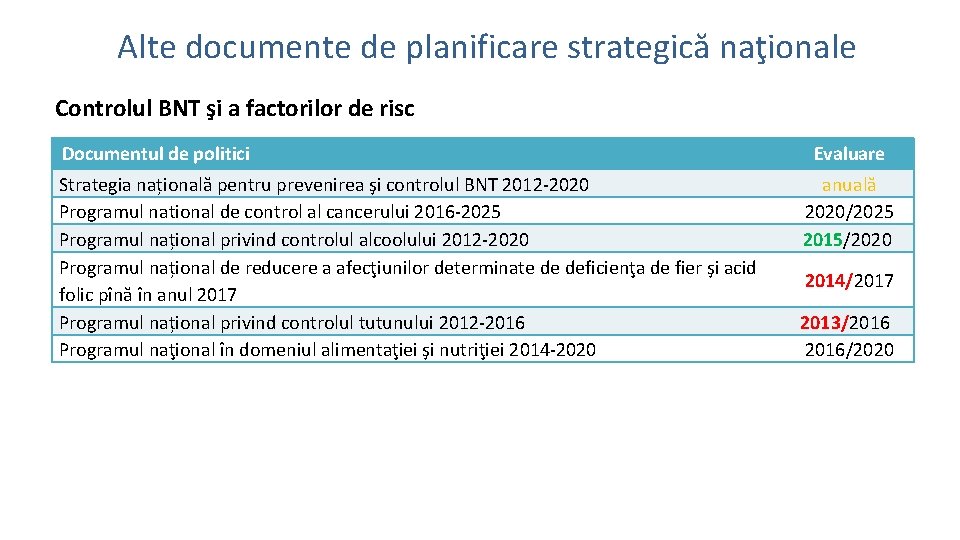 Alte documente de planificare strategică naţionale

Controlul BNT şi a factorilor de risc

| Documentul de politici | Evaluare |
|---|---|
| Strategia națională pentru prevenirea şi controlul BNT 2012-2020 | anuală |
| Programul national de control al cancerului 2016-2025 | 2020/2025 |
| Programul național privind controlul alcoolului 2012-2020 | 2015/2020 |
| Programul național de reducere a afecţiunilor determinate de deficienţa de fier şi acid folic pînă în anul 2017 | 2014/2017 |
| Programul național privind controlul tutunului 2012-2016 | 2013/2016 |
| Programul naţional în domeniul alimentaţiei şi nutriţiei 2014-2020 | 2016/2020 |